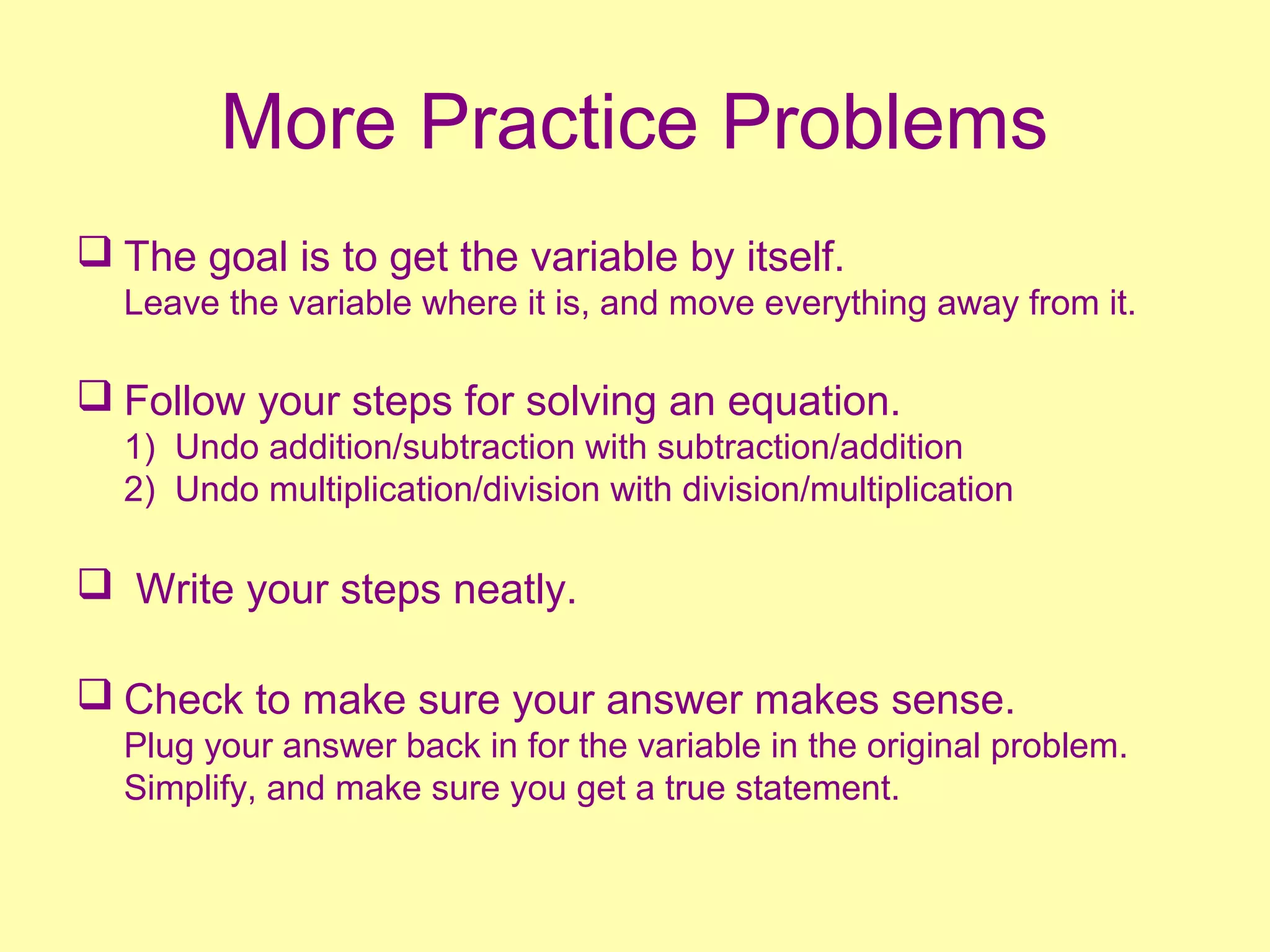 More Practice Problems

❑ The goal is to get the variable by itself.
Leave the variable where it is, and move everything away from it.

❑ Follow your steps for solving an equation.
1) Undo addition/subtraction with subtraction/addition
2) Undo multiplication/division with division/multiplication

❑ Write your steps neatly.

❑ Check to make sure your answer makes sense.
Plug your answer back in for the variable in the original problem.
Simplify, and make sure you get a true statement.